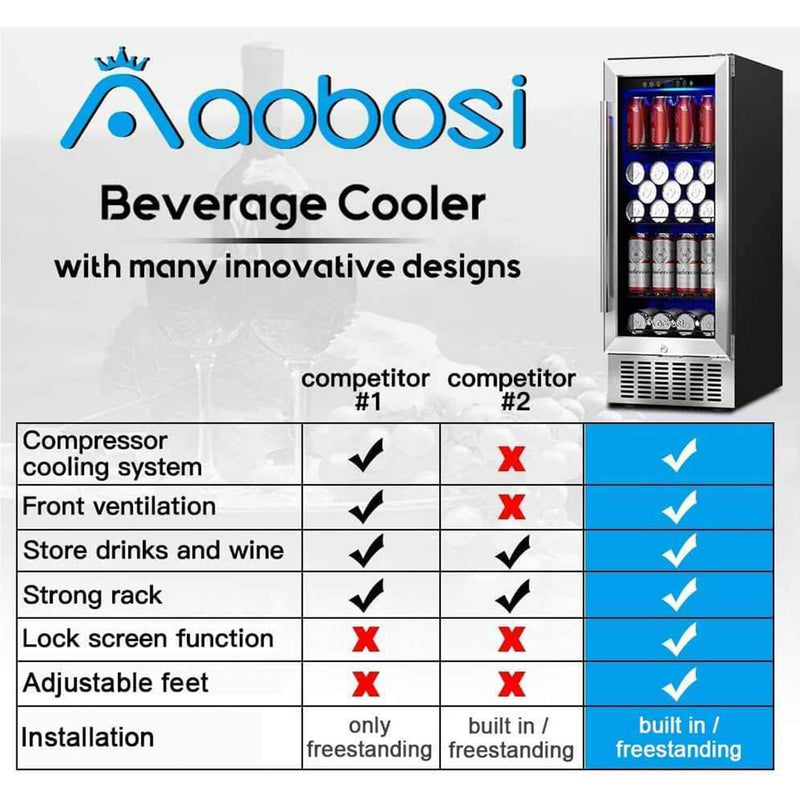 Aaobosi

Beverage Cooler

with many innovative designs

| | competitor #1 | competitor #2 | |
|---|---|---|---|
| Compressor cooling system | ✓ | ✗ | ✓ |
| Front ventilation | ✓ | ✗ | ✓ |
| Store drinks and wine | ✓ | ✓ | ✓ |
| Strong rack | ✓ | ✓ | ✓ |
| Lock screen function | ✗ | ✗ | ✓ |
| Adjustable feet | ✗ | ✗ | ✓ |
| Installation | only freestanding | built in / freestanding | built in / freestanding |